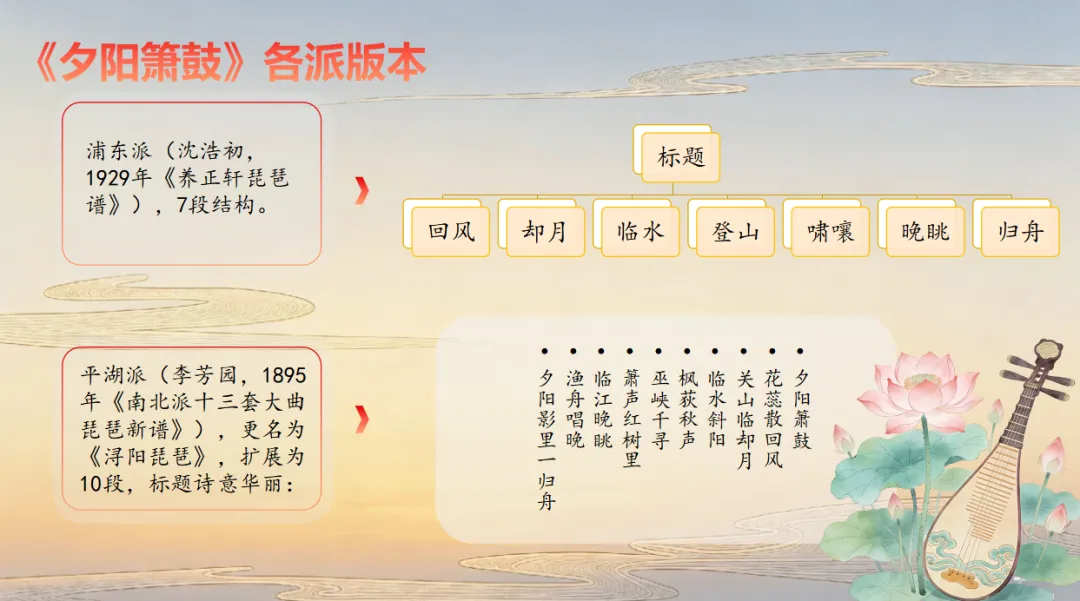 《夕阳箫鼓》各派版本

浦东派（沈浩初，1929年《养正轩琵琶谱》），7段结构。

标题

回风
却月
临水
登山
啸嚷
晚眺
归舟

平湖派（李芳园，1895年《南北派十三套大曲琵琶新谱》），更名为《浔阳琵琶》，扩展为10段，标题诗意华丽：

• 夕阳箫鼓
• 花蕊散回风
• 关山临却月
• 临水斜阳
• 枫荻秋声
• 巫峡千寻
• 箫声红树里
• 临江晚眺
• 渔舟唱晚
• 夕阳影里一归舟